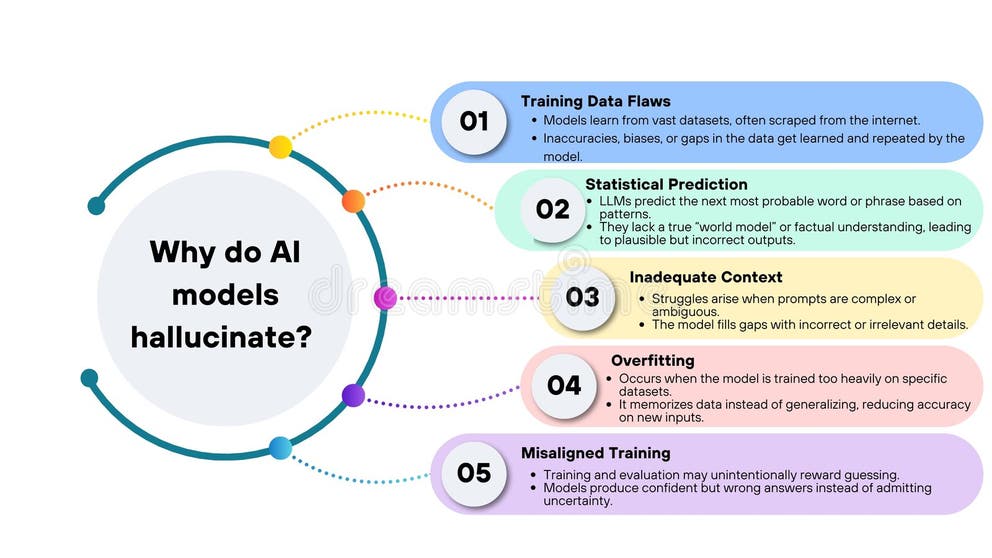 Why do AI models hallucinate?

01
Training Data Flaws
• Models learn from vast datasets, often scraped from the internet.
• Inaccuracies, biases, or gaps in the data get learned and repeated by the model.

02
Statistical Prediction
• LLMs predict the next most probable word or phrase based on patterns.
• They lack a true "world model" or factual understanding, leading to plausible but incorrect outputs.

03
Inadequate Context
• Struggles arise when prompts are complex or ambiguous.
• The model fills gaps with incorrect or irrelevant details.

04
Overfitting
• Occurs when the model is trained too heavily on specific datasets.
• It memorizes data instead of generalizing, reducing accuracy on new inputs.

05
Misaligned Training
• Training and evaluation may unintentionally reward guessing.
• Models produce confident but wrong answers instead of admitting uncertainty.

dreamstime